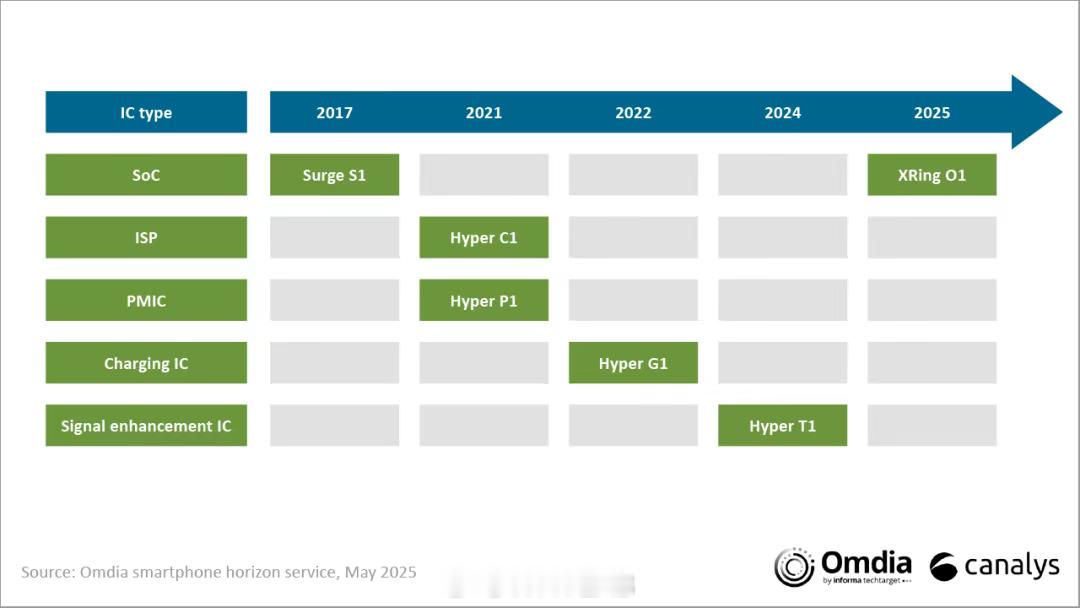 | IC type | 2017 | 2021 | 2022 | 2024 | 2025 |
|---|---|---|---|---|---|
| SoC | Surge S1 | | | | XRing O1 |
| ISP | | Hyper C1 | | | |
| PMIC | | Hyper P1 | | | |
| Charging IC | | | Hyper G1 | | |
| Signal enhancement IC | | | | Hyper T1 | |

Source: Omdia smartphone horizon service, May 2025

Omdia by informa techtarget

canalys